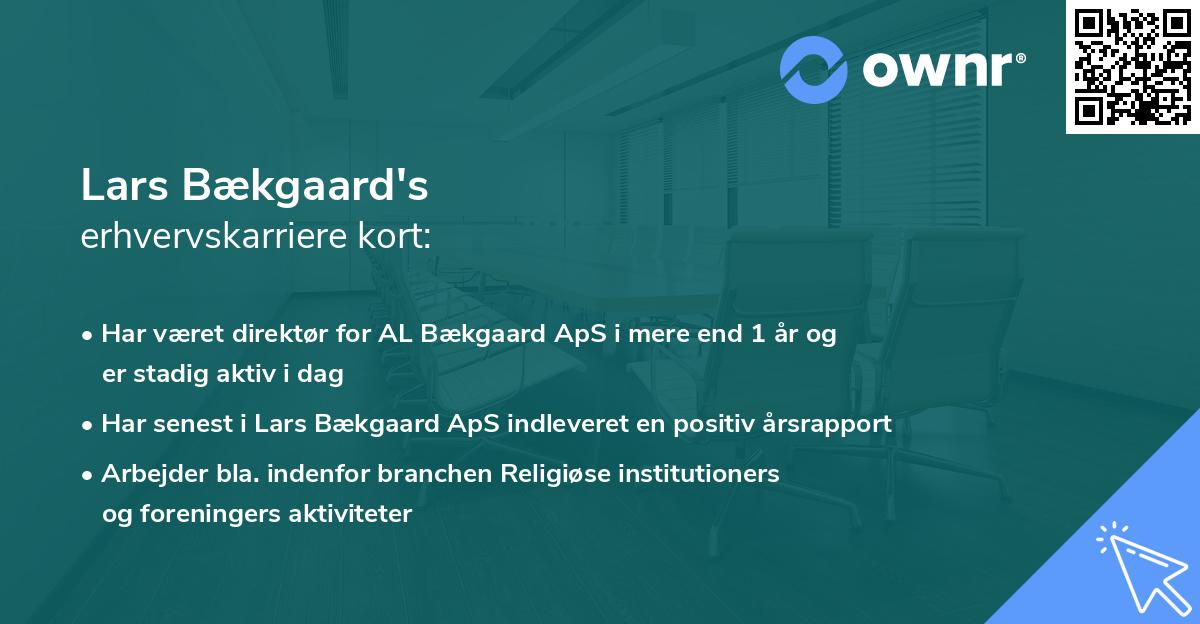 ownr®

Lars Bækgaard's
erhvervskarriere kort:

• Har været direktør for AL Bækgaard ApS i mere end 1 år og er stadig aktiv i dag
• Har senest i Lars Bækgaard ApS indleveret en positiv årsrapport
• Arbejder bla. indenfor branchen Religiøse institutioners og foreningers aktiviteter